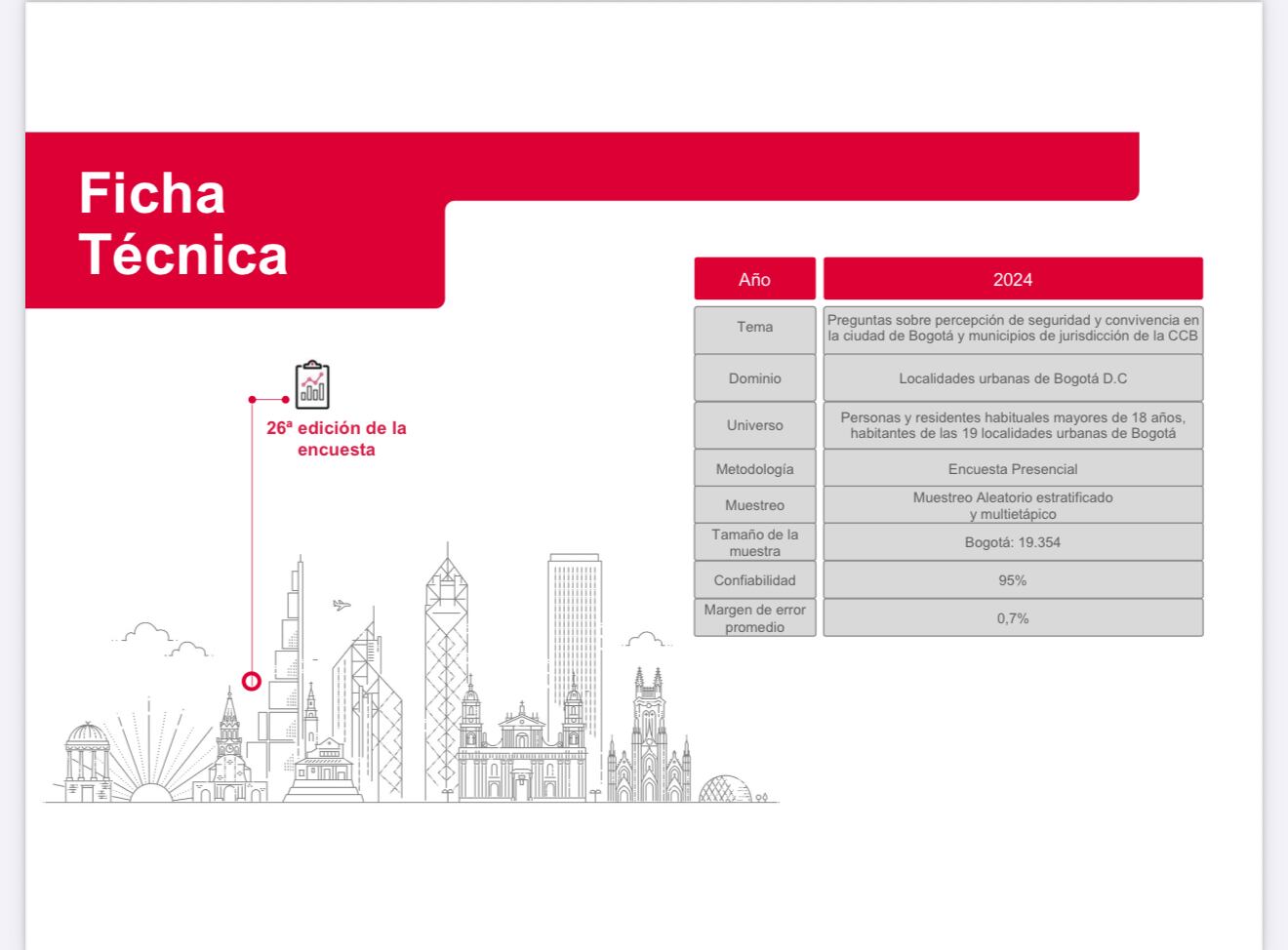 Ficha Técnica

26ª edición de la encuesta

| Año | 2024 |
|---|---|
| Tema | Preguntas sobre percepción de seguridad y convivencia en la ciudad de Bogotá y municipios de jurisdicción de la CCB |
| Dominio | Localidades urbanas de Bogotá D.C |
| Universo | Personas y residentes habituales mayores de 18 años, habitantes de las 19 localidades urbanas de Bogotá |
| Metodología | Encuesta Presencial |
| Muestreo | Muestreo Aleatorio estratificado y multietápico |
| Tamaño de la muestra | Bogotá: 19.354 |
| Confiabilidad | 95% |
| Margen de error promedio | 0,7% |